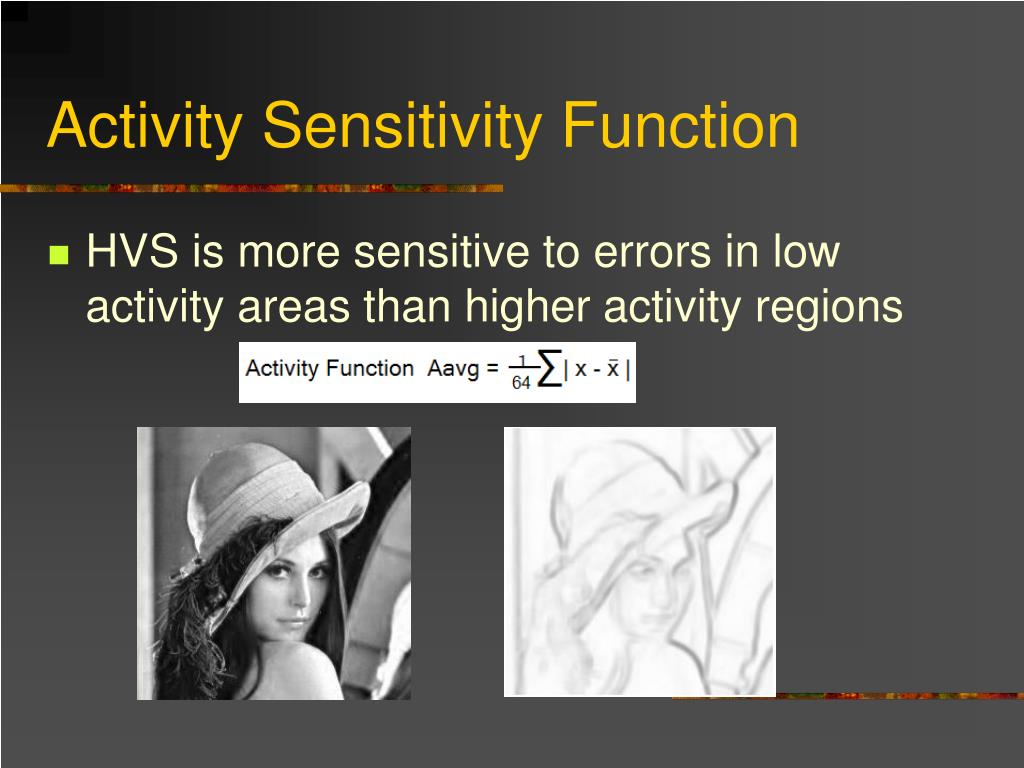 Activity Sensitivity Function

HVS is more sensitive to errors in low activity areas than higher activity regions

Activity Function Aavg = $\frac{1}{64}\sum | x - \bar{x} |$